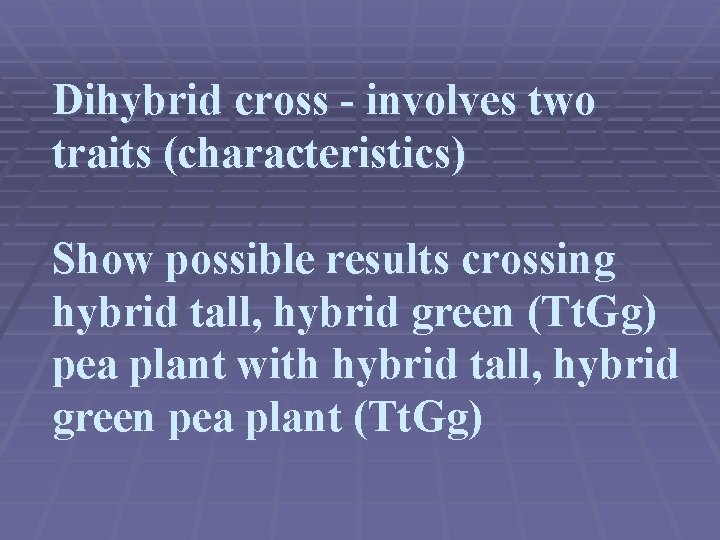 Dihybrid cross - involves two traits (characteristics)

Show possible results crossing hybrid tall, hybrid green (TtGg) pea plant with hybrid tall, hybrid green pea plant (TtGg)